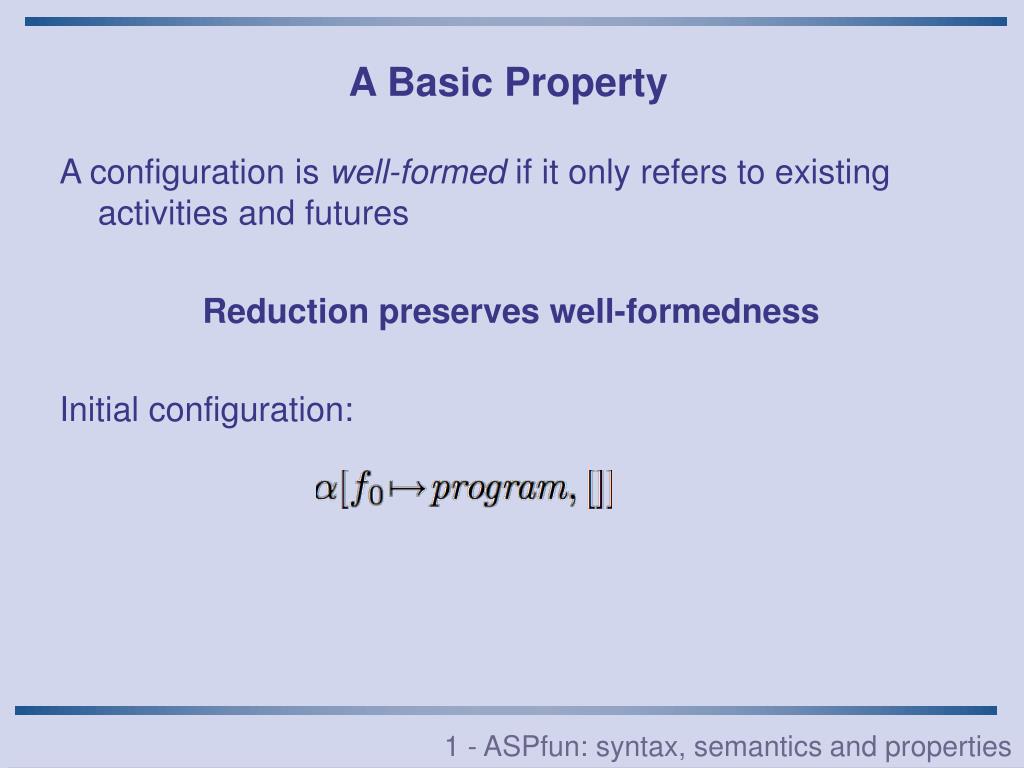 A Basic Property

A configuration is well-formed if it only refers to existing activities and futures

Reduction preserves well-formedness

Initial configuration:

$\alpha[f_0 \mapsto program, []]$

1 - ASPfun: syntax, semantics and properties